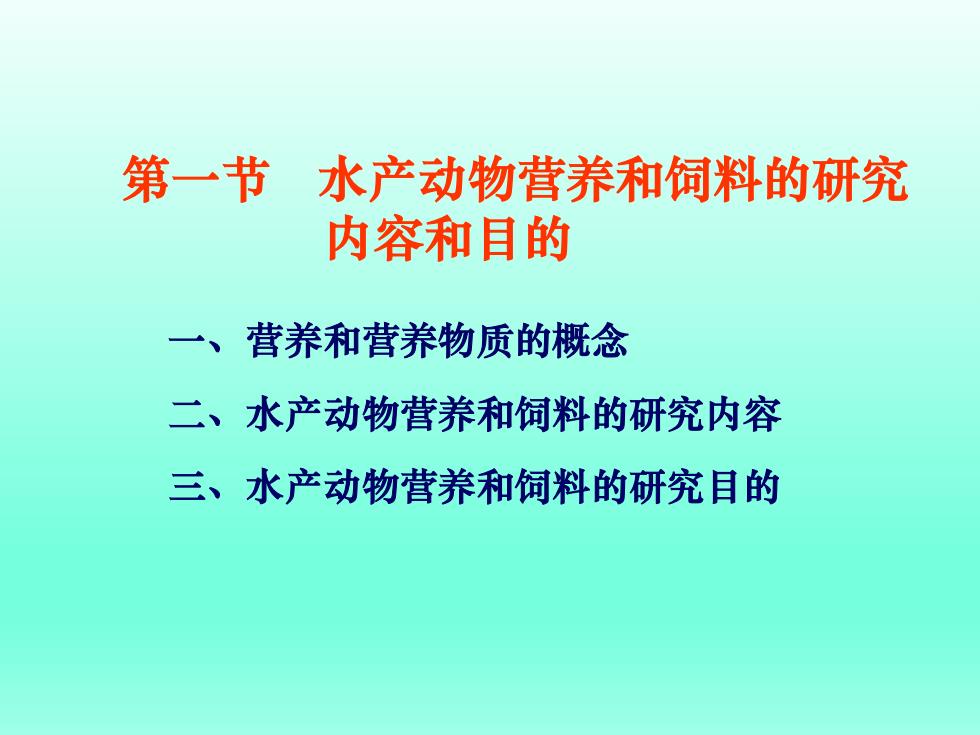 第一节　水产动物营养和饲料的研究内容和目的

一、营养和营养物质的概念

二、水产动物营养和饲料的研究内容

三、水产动物营养和饲料的研究目的